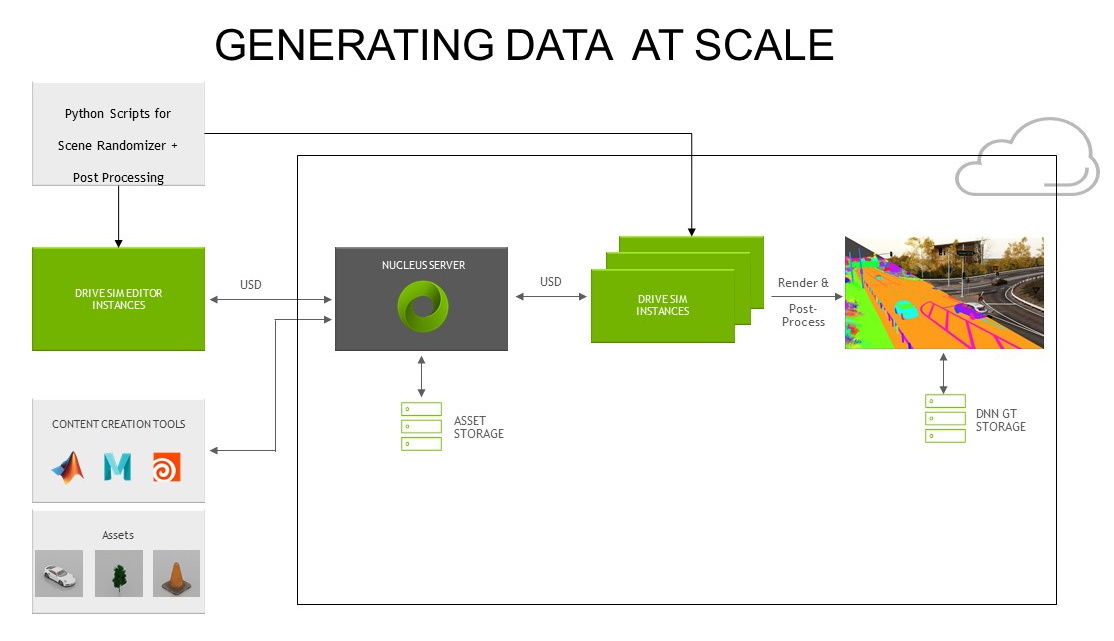 GENERATING DATA AT SCALE

Python Scripts for Scene Randomizer + Post Processing

DRIVE SIM EDITOR INSTANCES

USD

NUCLEUS SERVER

USD

DRIVE SIM INSTANCES

Render & Post-Process

ASSET STORAGE

DNN GT STORAGE

CONTENT CREATION TOOLS

Assets